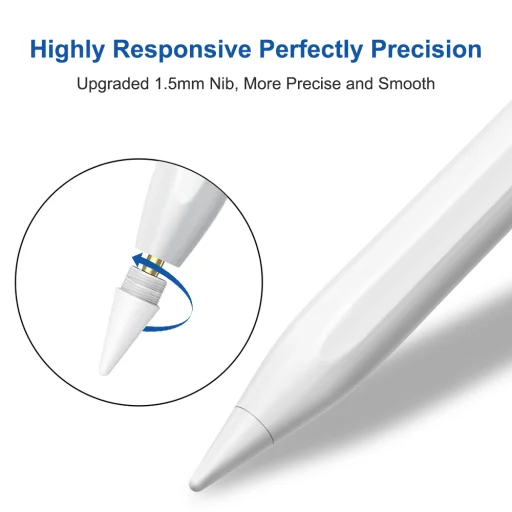 Highly Responsive Perfectly Precision

Upgraded 1.5mm Nib, More Precise and Smooth